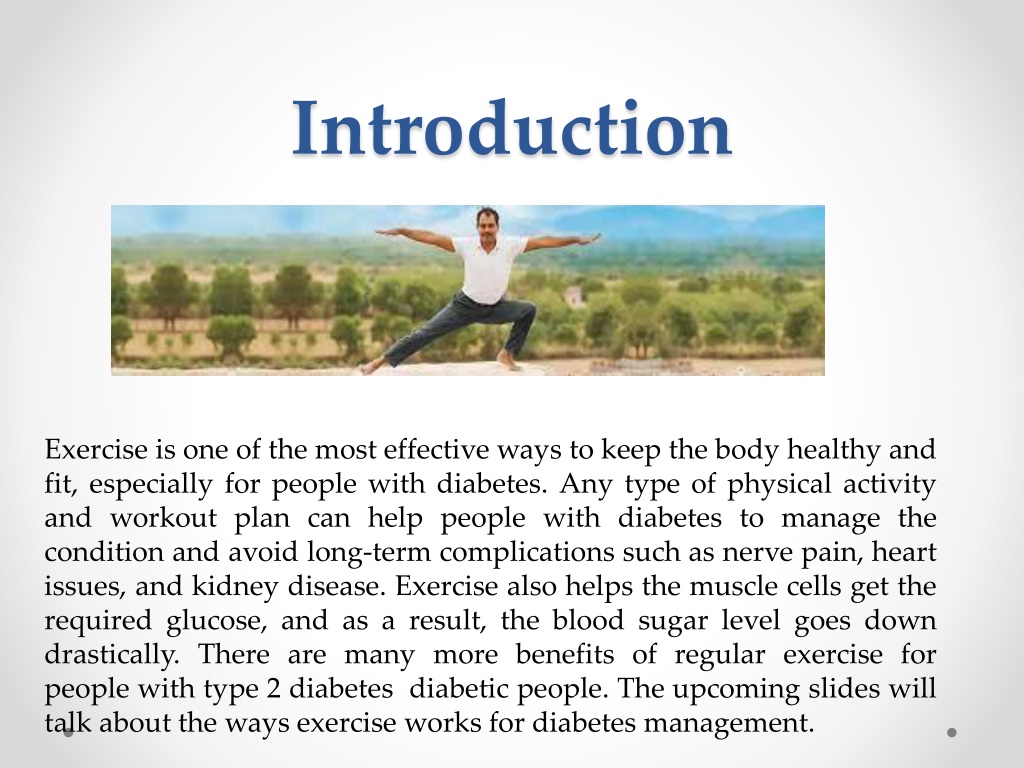 Introduction

Exercise is one of the most effective ways to keep the body healthy and fit, especially for people with diabetes. Any type of physical activity and workout plan can help people with diabetes to manage the condition and avoid long-term complications such as nerve pain, heart issues, and kidney disease. Exercise also helps the muscle cells get the required glucose, and as a result, the blood sugar level goes down drastically. There are many more benefits of regular exercise for people with type 2 diabetes diabetic people. The upcoming slides will talk about the ways exercise works for diabetes management.